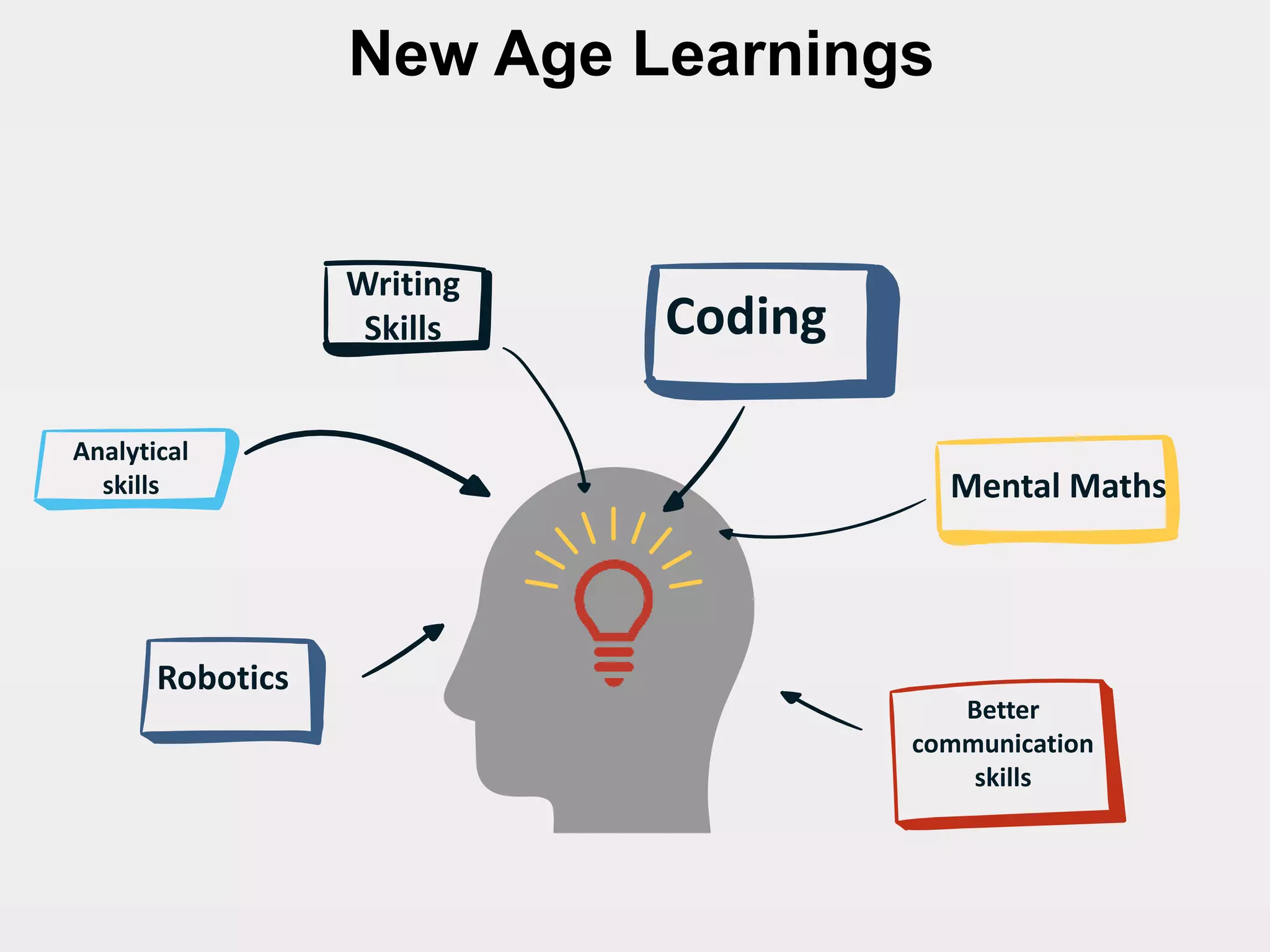 New Age Learnings

Writing Skills

Coding

Analytical skills

Mental Maths

Robotics

Better communication skills